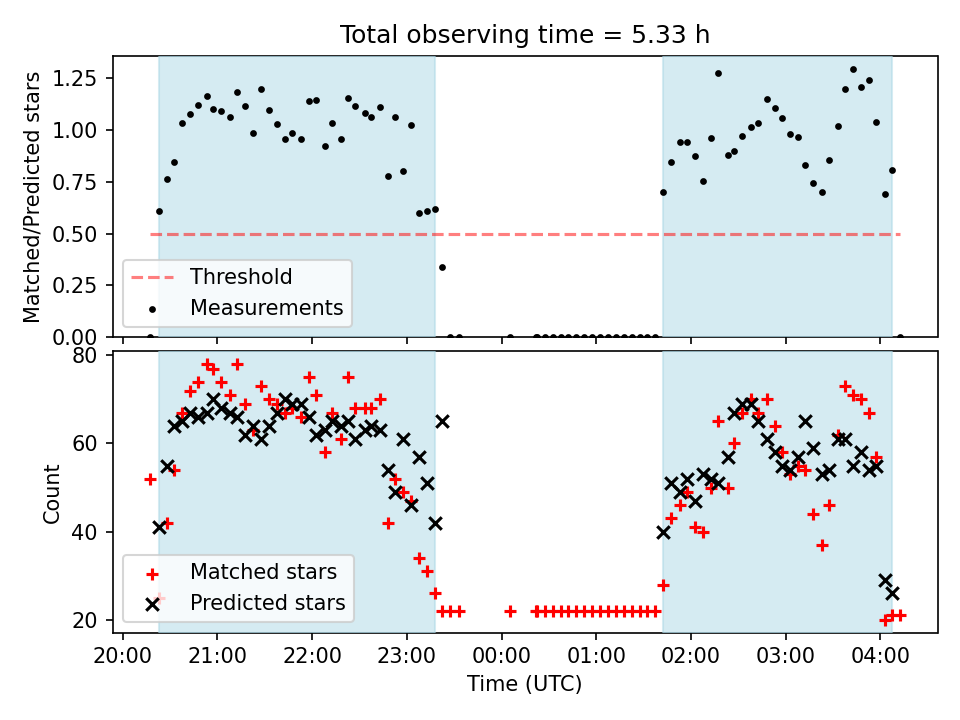 Total observing time = 5.33 h

Matched/Predicted stars

1.25
1.00
0.75
0.50
0.25
0.00

Threshold
Measurements

Count

80
60
40
20

Matched stars
Predicted stars

20:00 21:00 22:00 23:00 00:00 01:00 02:00 03:00 04:00

Time (UTC)